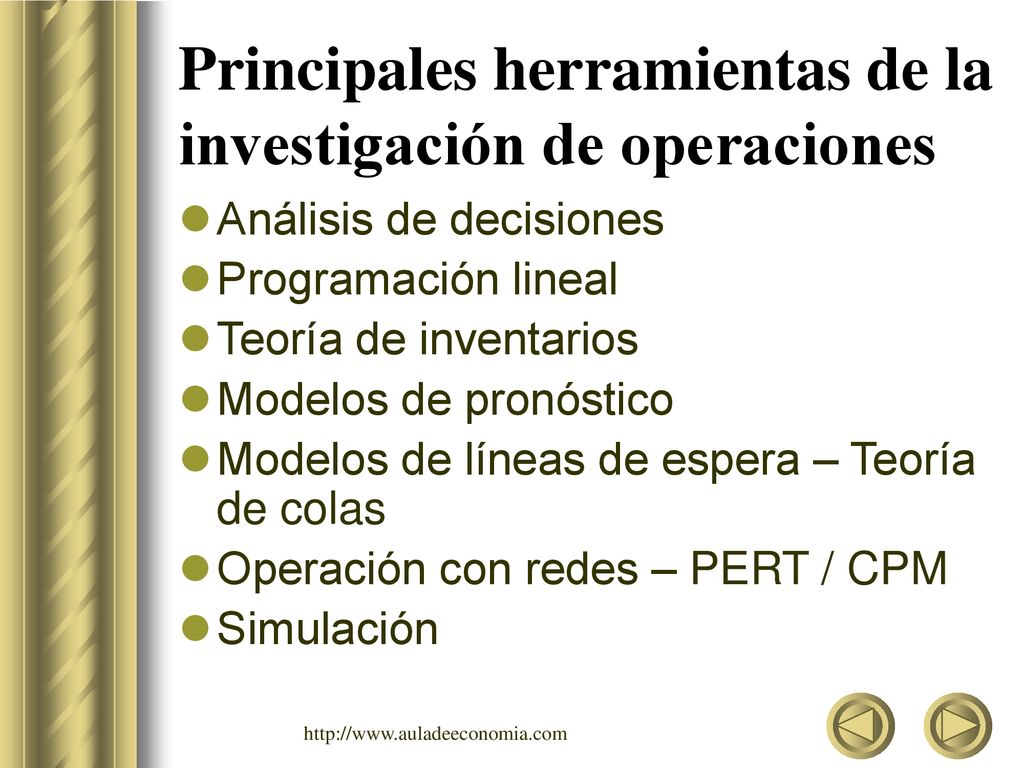 Principales herramientas de la investigación de operaciones

- Análisis de decisiones
- Programación lineal
- Teoría de inventarios
- Modelos de pronóstico
- Modelos de líneas de espera – Teoría de colas
- Operación con redes – PERT / CPM
- Simulación

http://www.auladeeconomia.com